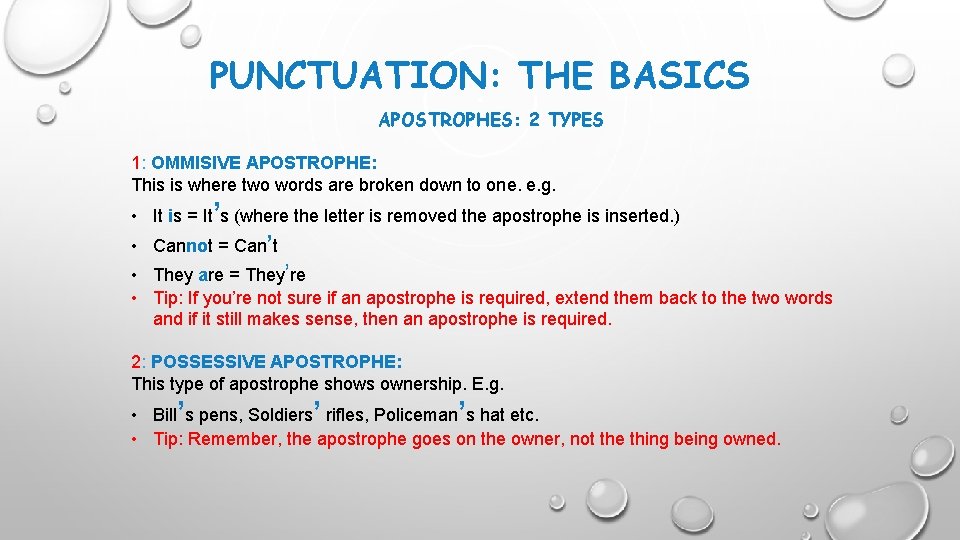 PUNCTUATION: THE BASICS

APOSTROPHES: 2 TYPES

1: OMMISIVE APOSTROPHE:
This is where two words are broken down to one. e.g.

• It is = It's (where the letter is removed the apostrophe is inserted.)
• Cannot = Can't
• They are = They're
• Tip: If you're not sure if an apostrophe is required, extend them back to the two words and if it still makes sense, then an apostrophe is required.

2: POSSESSIVE APOSTROPHE:
This type of apostrophe shows ownership. E.g.

• Bill's pens, Soldiers' rifles, Policeman's hat etc.
• Tip: Remember, the apostrophe goes on the owner, not the thing being owned.